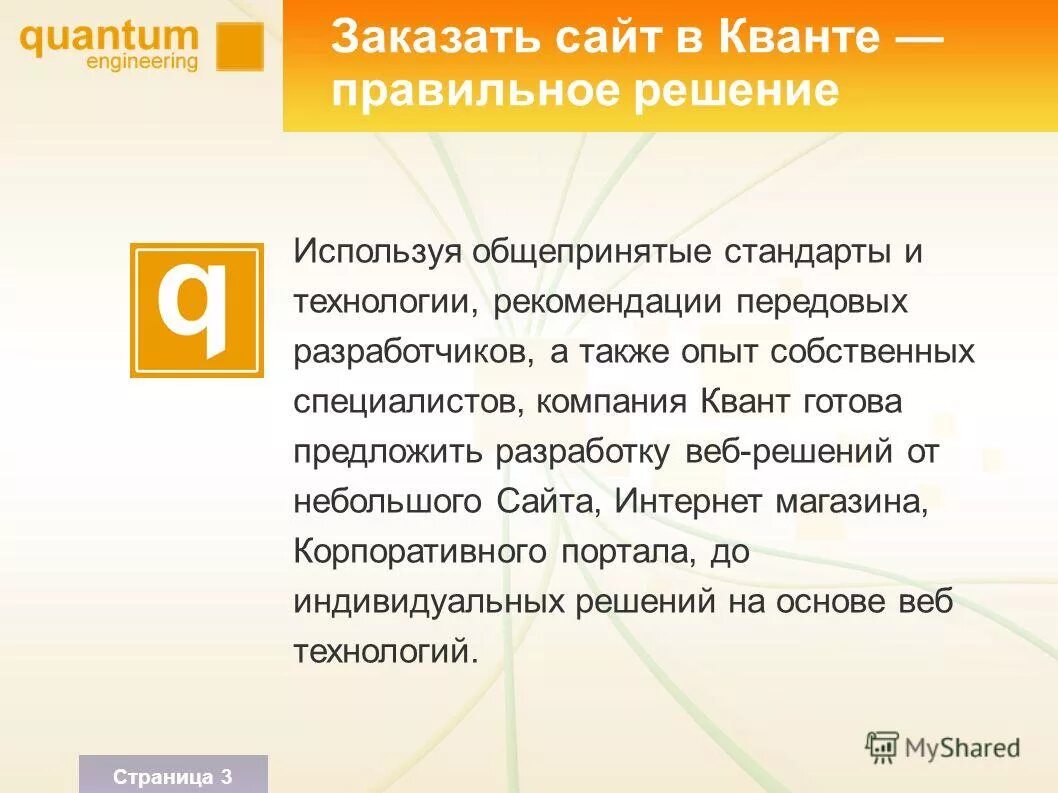 quantum
engineering

Заказать сайт в Кванте — правильное решение

q

Используя общепринятые стандарты и технологии, рекомендации передовых разработчиков, а также опыт собственных специалистов, компания Квант готова предложить разработку веб-решений от небольшого Сайта, Интернет магазина, Корпоративного портала, до индивидуальных решений на основе веб технологий.

Страница 3

MyShared